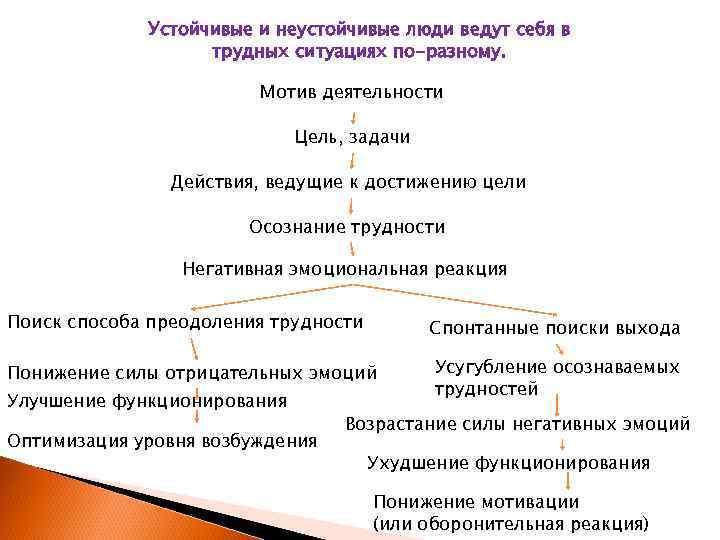 Устойчивые и неустойчивые люди ведут себя в трудных ситуациях по-разному.

Мотив деятельности

Цель, задачи

Действия, ведущие к достижению цели

Осознание трудности

Негативная эмоциональная реакция

Поиск способа преодоления трудности

Понижение силы отрицательных эмоций

Улучшение функционирования

Оптимизация уровня возбуждения

Спонтанные поиски выхода

Усугубление осознаваемых трудностей

Возрастание силы негативных эмоций

Ухудшение функционирования

Понижение мотивации (или оборонительная реакция)